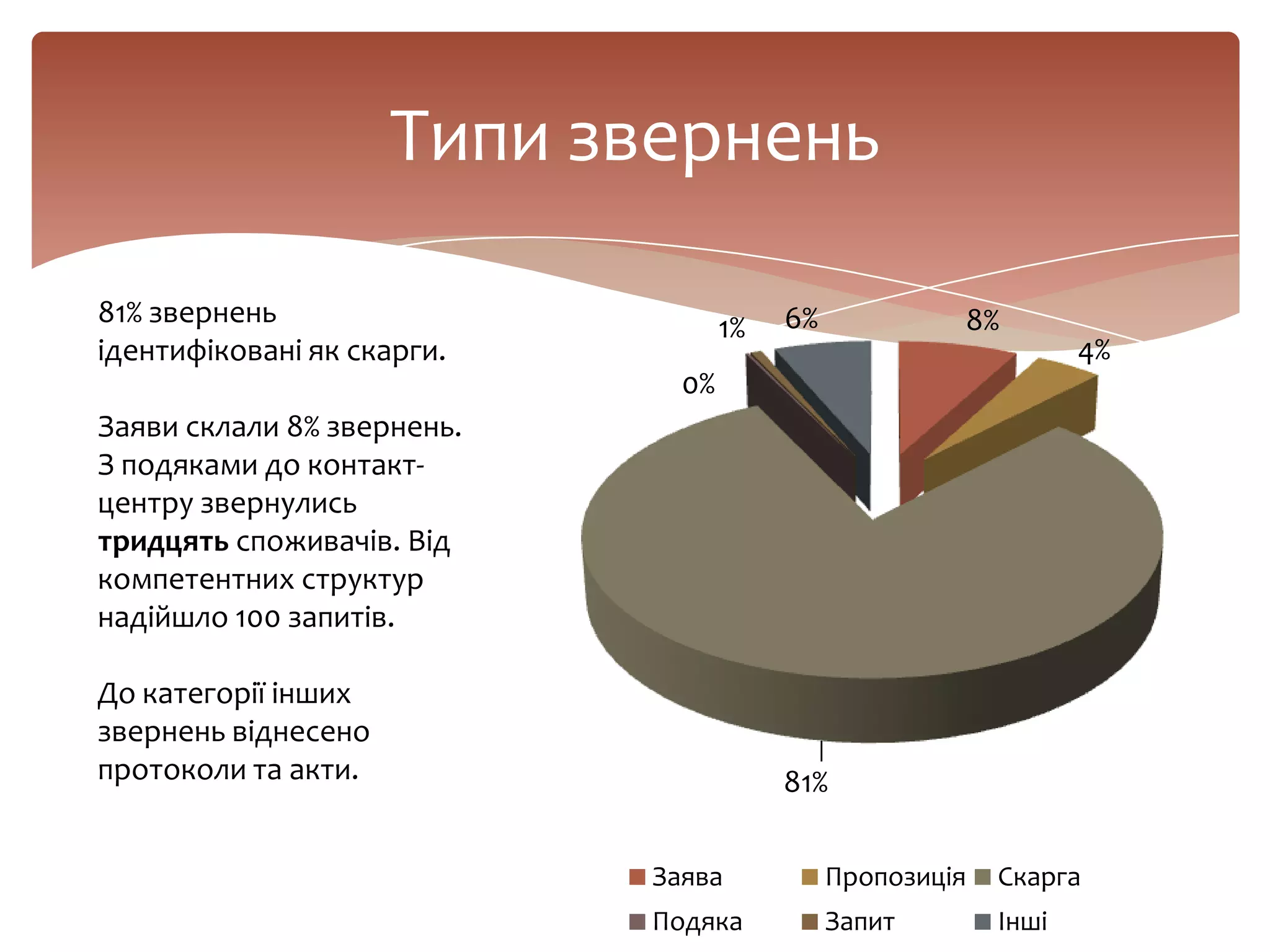 Типи звернень

81% звернень ідентифіковані як скарги.

Заяви склали 8% звернень. З подяками до контакт-центру звернулись **тридцять** споживачів. Від компетентних структур надійшло 100 запитів.

До категорії інших звернень віднесено протоколи та акти.

1%
6%
8%
4%
0%
81%

Заява
Пропозиція
Скарга
Подяка
Запит
Інші